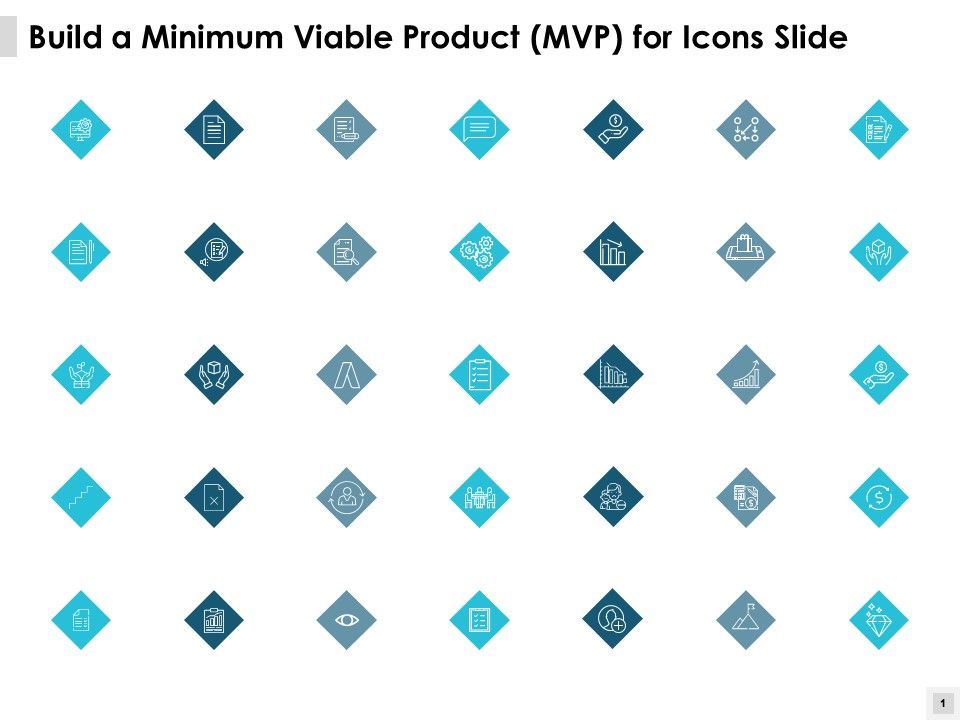 Build a Minimum Viable Product (MVP) for Icons Slide

1